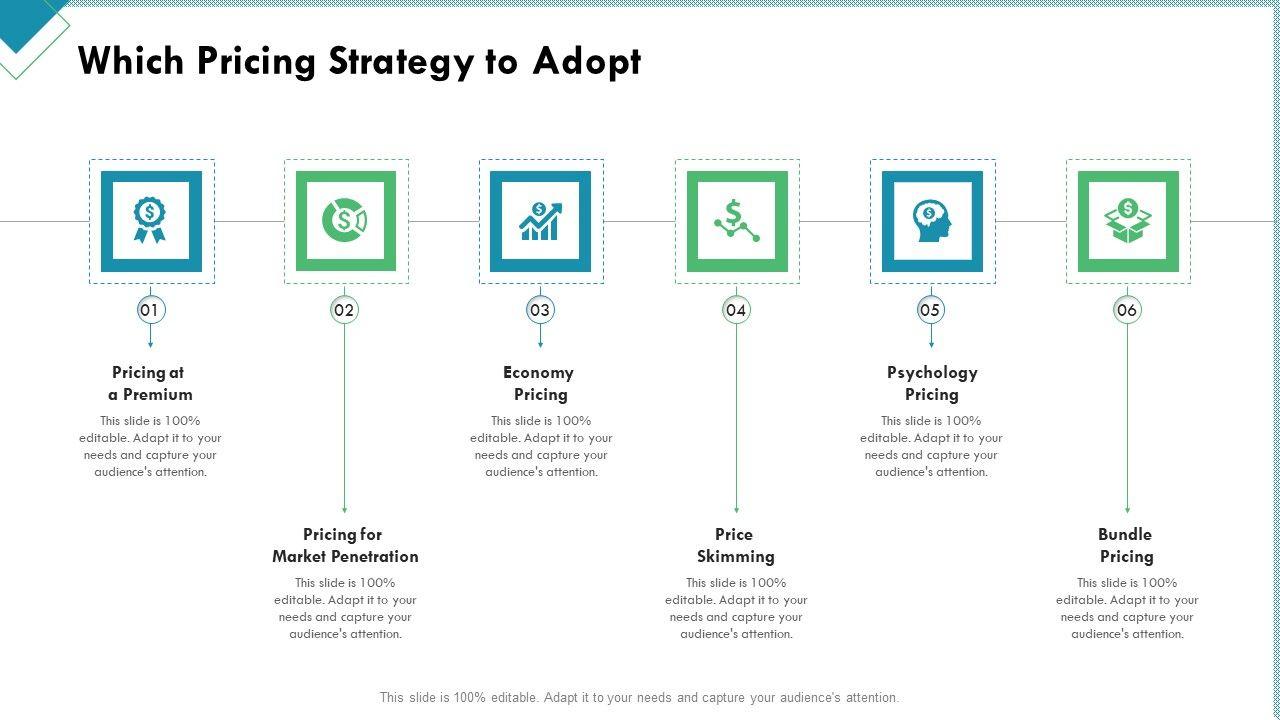 Which Pricing Strategy to Adopt

01

Pricing at a Premium

This slide is 100% editable. Adapt it to your needs and capture your audience's attention.

02

Pricing for Market Penetration

This slide is 100% editable. Adapt it to your needs and capture your audience's attention.

03

Economy Pricing

This slide is 100% editable. Adapt it to your needs and capture your audience's attention.

04

Price Skimming

This slide is 100% editable. Adapt it to your needs and capture your audience's attention.

05

Psychology Pricing

This slide is 100% editable. Adapt it to your needs and capture your audience's attention.

06

Bundle Pricing

This slide is 100% editable. Adapt it to your needs and capture your audience's attention.

This slide is 100% editable. Adapt it to your needs and capture your audience's attention.